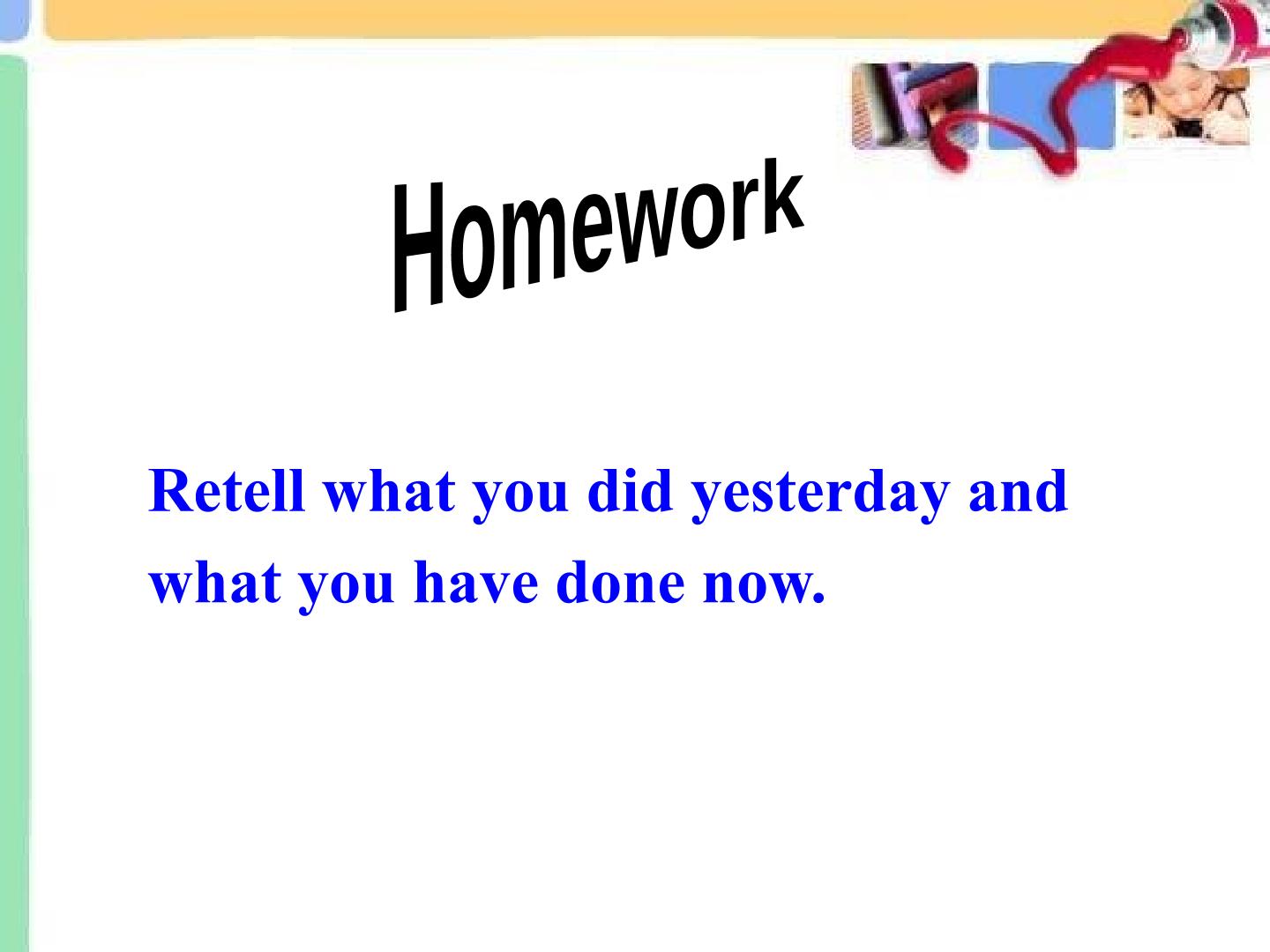 Homework

Retell what you did yesterday and what you have done now.